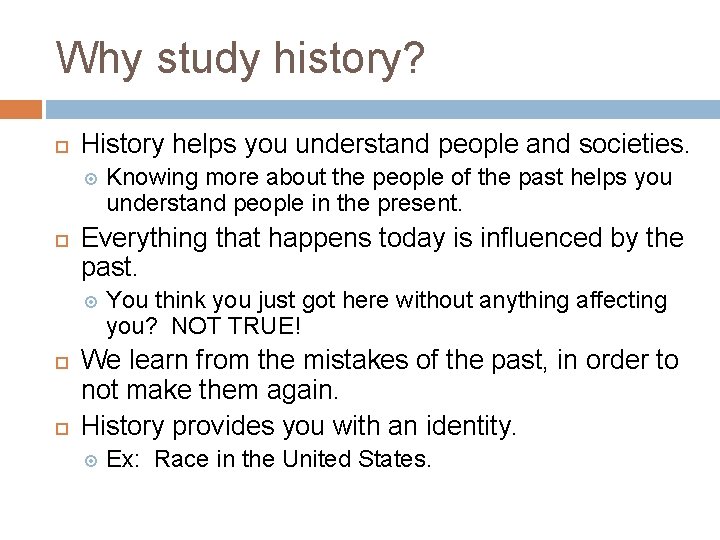 Why study history?

History helps you understand people and societies.

Knowing more about the people of the past helps you understand people in the present.

Everything that happens today is influenced by the past.

You think you just got here without anything affecting you?  NOT TRUE!

We learn from the mistakes of the past, in order to not make them again.

History provides you with an identity.

Ex:  Race in the United States.